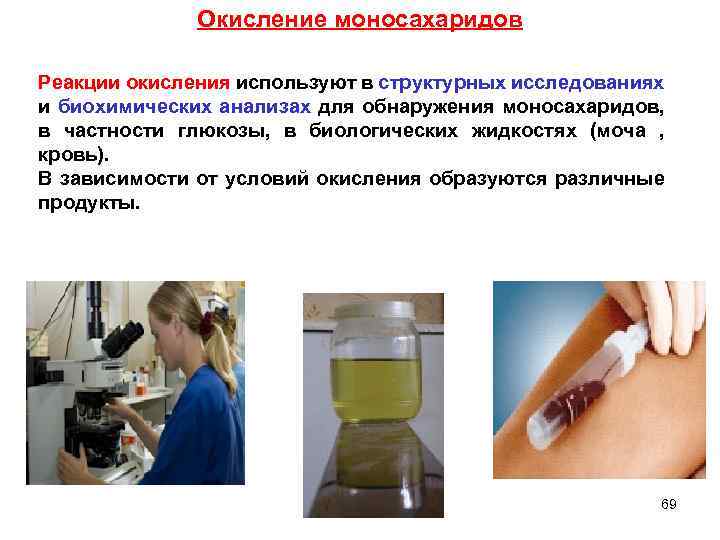 Окисление моносахаридов

Реакции окисления используют в структурных исследованиях и биохимических анализах для обнаружения моносахаридов, в частности глюкозы, в биологических жидкостях (моча , кровь).
В зависимости от условий окисления образуются различные продукты.

69